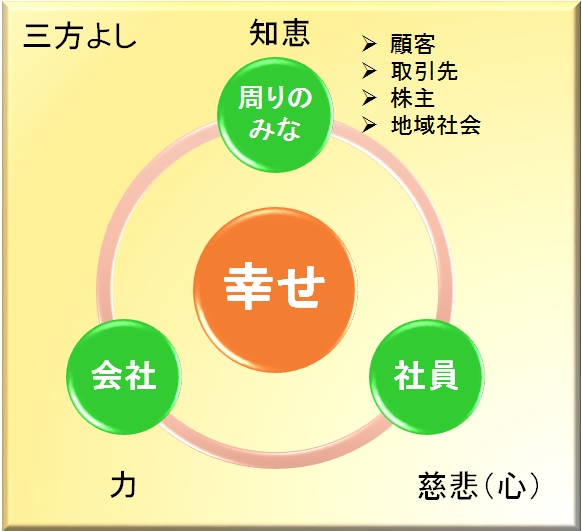 三方よし

知恵

➢ 顧客
➢ 取引先
➢ 株主
➢ 地域社会

周りのみな

幸せ

会社

社員

力

慈悲（心）